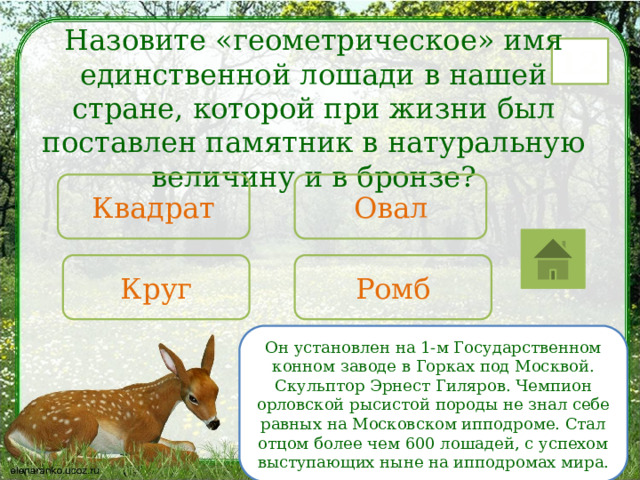 Назовите «геометрическое» имя единственной лошади в нашей стране, которой при жизни был поставлен памятник в натуральную величину и в бронзе?

Квадрат

Овал

Круг

Ромб

Он установлен на 1-м Государственном конном заводе в Горках под Москвой. Скульптор Эрнест Гиляров. Чемпион орловской рысистой породы не знал себе равных на Московском ипподроме. Стал отцом более чем 600 лошадей, с успехом выступающих ныне на ипподромах мира.

elenaranko.ucoz.ru